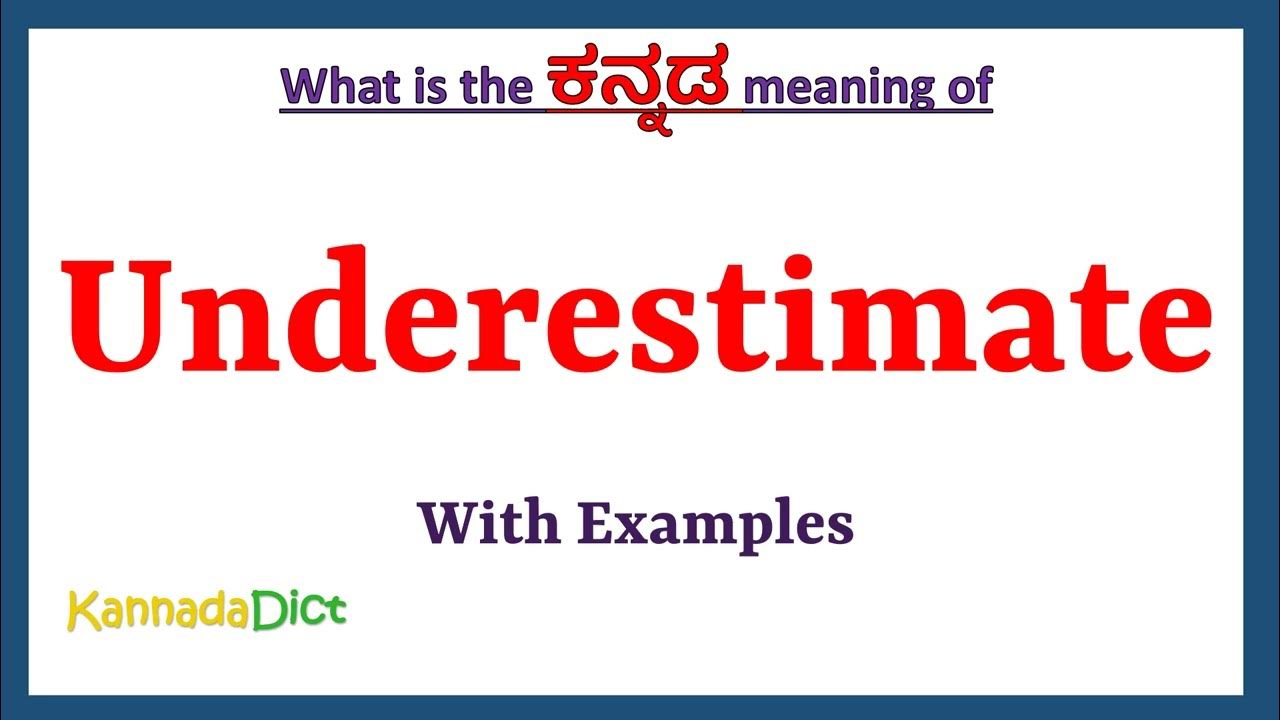 What is the ಕನ್ನಡ meaning of

Underestimate

With Examples

KannadaDict